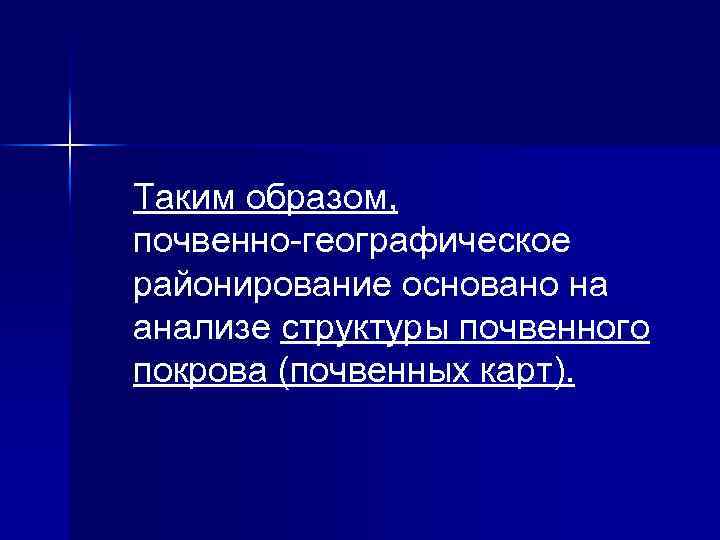 Таким образом, почвенно-географическое районирование основано на анализе структуры почвенного покрова (почвенных карт).